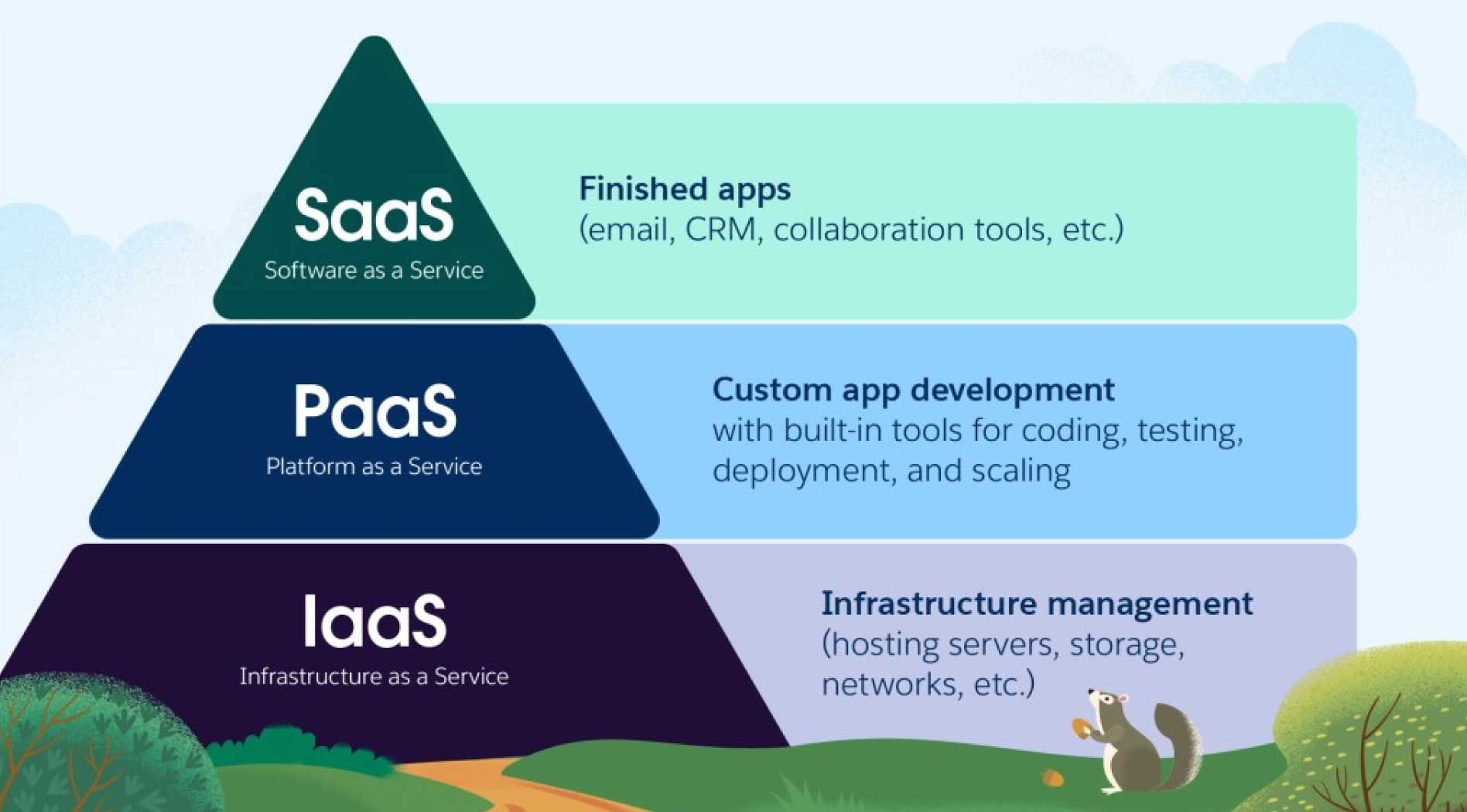 SaaS
Software as a Service

Finished apps
(email, CRM, collaboration tools, etc.)

PaaS
Platform as a Service

Custom app development
with built-in tools for coding, testing, deployment, and scaling

IaaS
Infrastructure as a Service

Infrastructure management
(hosting servers, storage, networks, etc.)